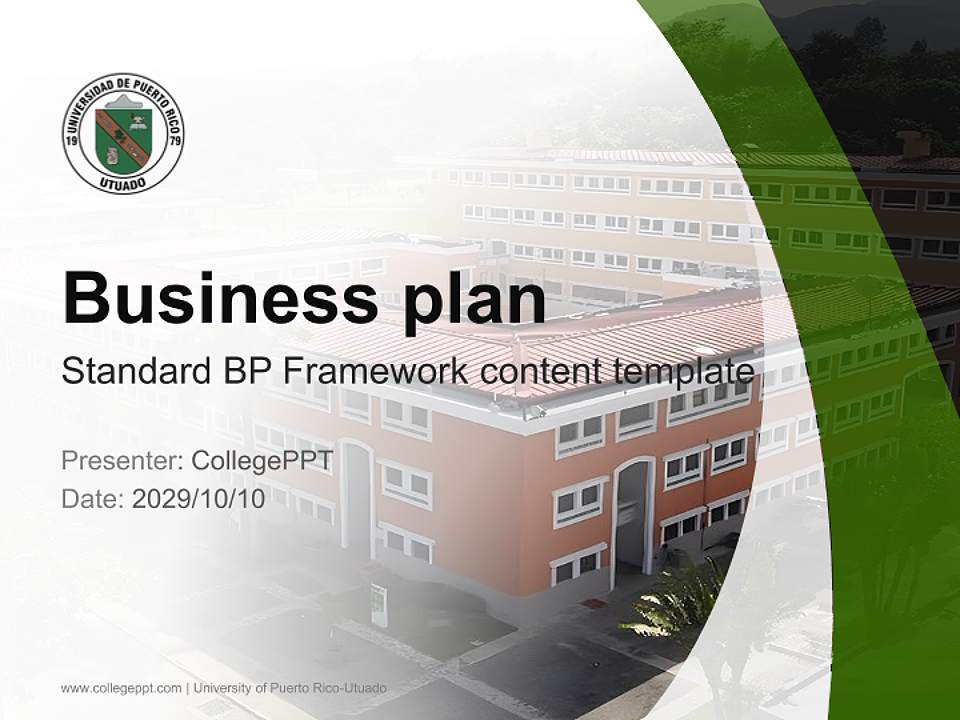 UNIVERSIDAD DE PUERTO RICO
19 79
UTUADO

Business plan
Standard BP Framework content template

Presenter: CollegePPT
Date: 2029/10/10

www.collegeppt.com | University of Puerto Rico-Utuado